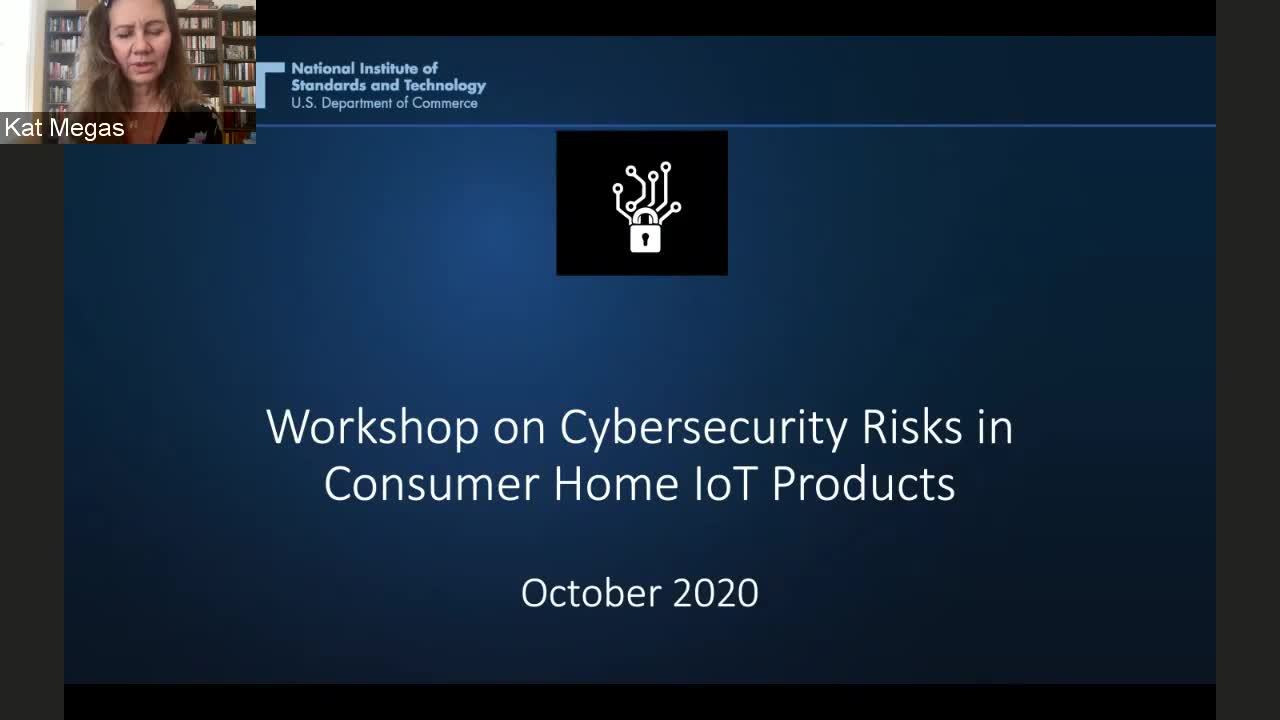 Kat Megas

National Institute of Standards and Technology
U.S. Department of Commerce

Workshop on Cybersecurity Risks in Consumer Home IoT Products

October 2020